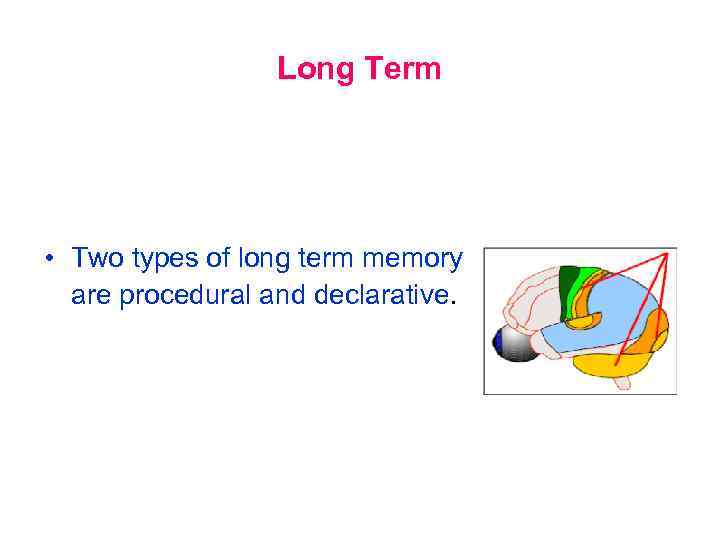 Long Term

• Two types of long term memory are procedural and declarative.